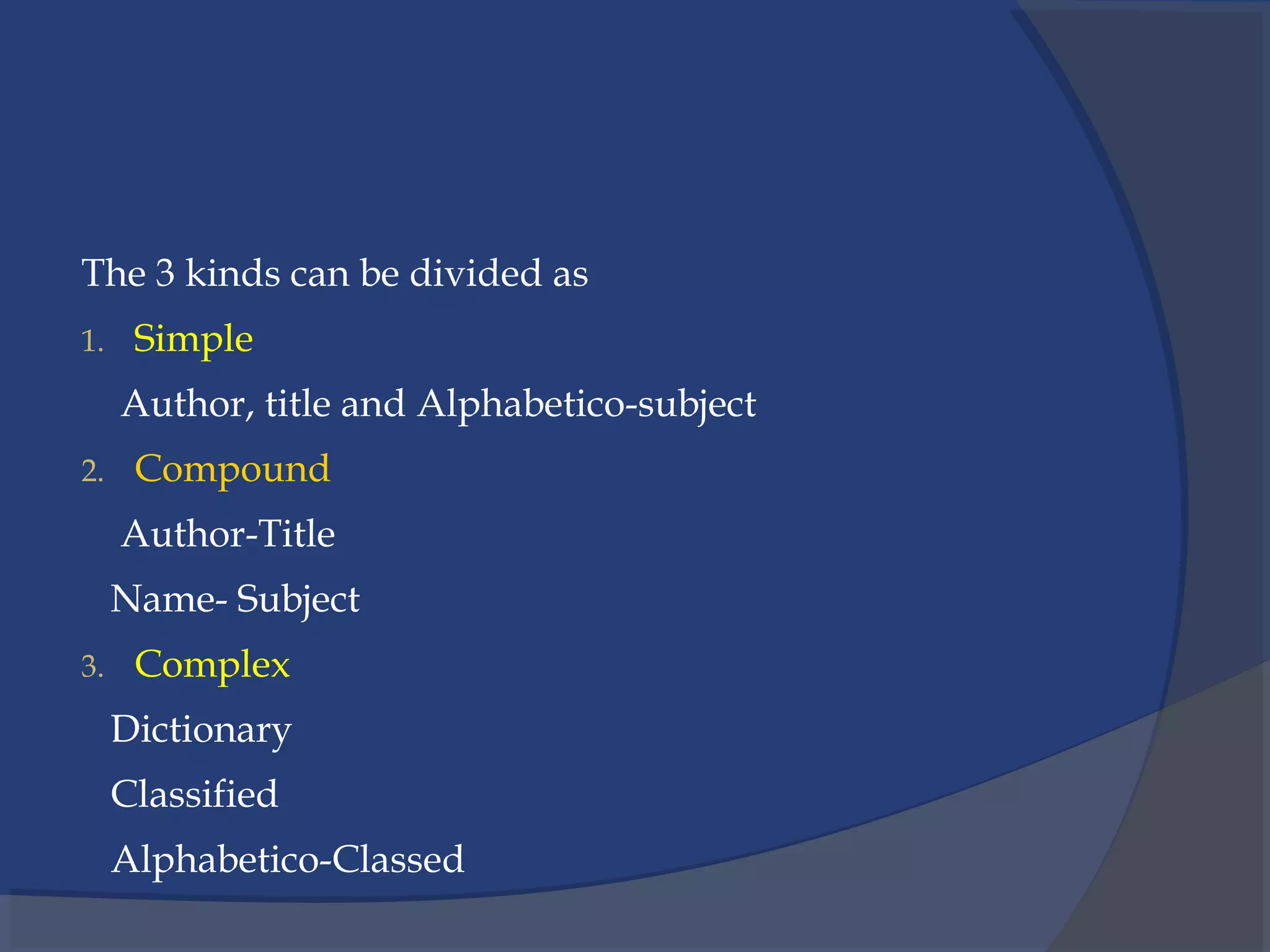 The 3 kinds can be divided as

1. Simple

Author, title and Alphabetico-subject

2. Compound

Author-Title

Name- Subject

3. Complex

Dictionary

Classified

Alphabetico-Classed